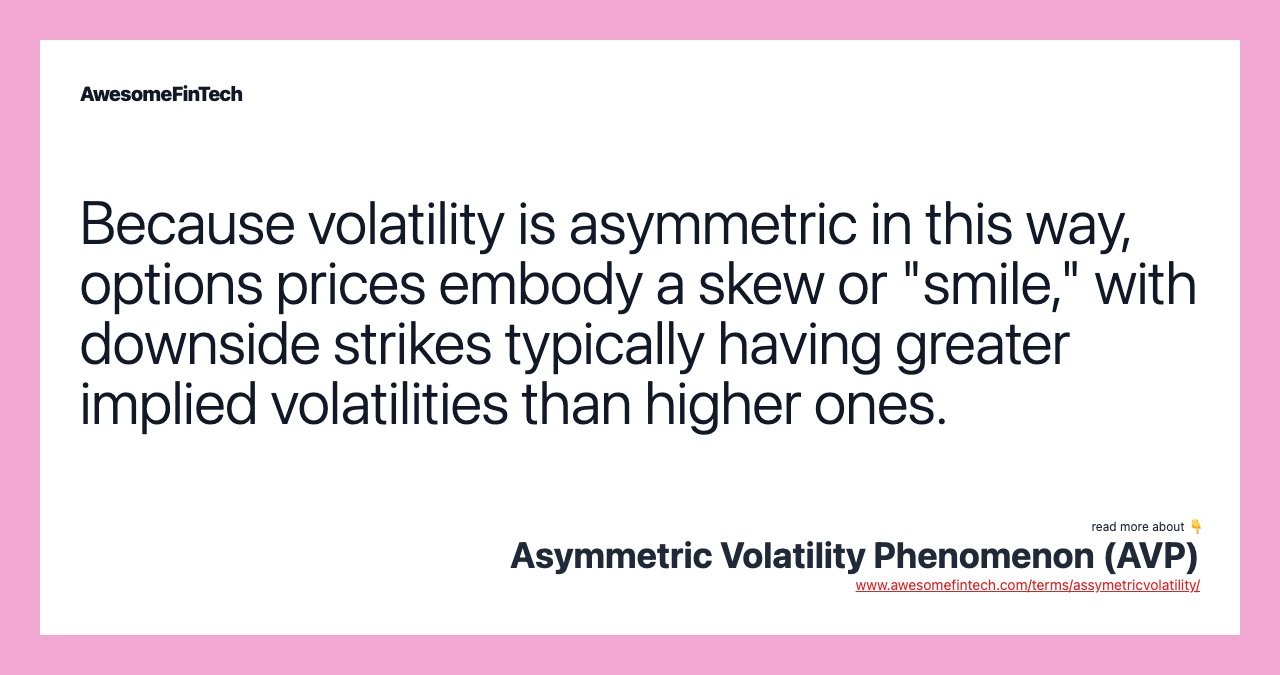 AwesomeFinTech

Because volatility is asymmetric in this way, options prices embody a skew or "smile," with downside strikes typically having greater implied volatilities than higher ones.

read more about 👇
Asymmetric Volatility Phenomenon (AVP)
www.awesomefintech.com/terms/assymetricvolatility/